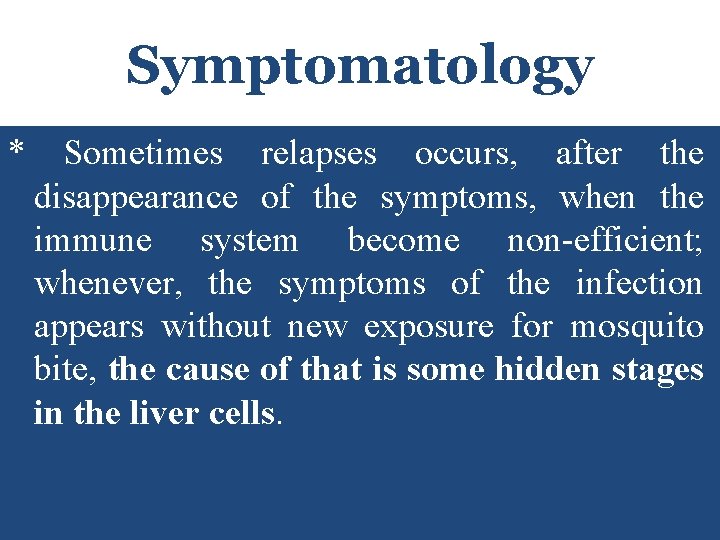 Symptomatology

* Sometimes relapses occurs, after the disappearance of the symptoms, when the immune system become non-efficient; whenever, the symptoms of the infection appears without new exposure for mosquito bite, the cause of that is some hidden stages in the liver cells.